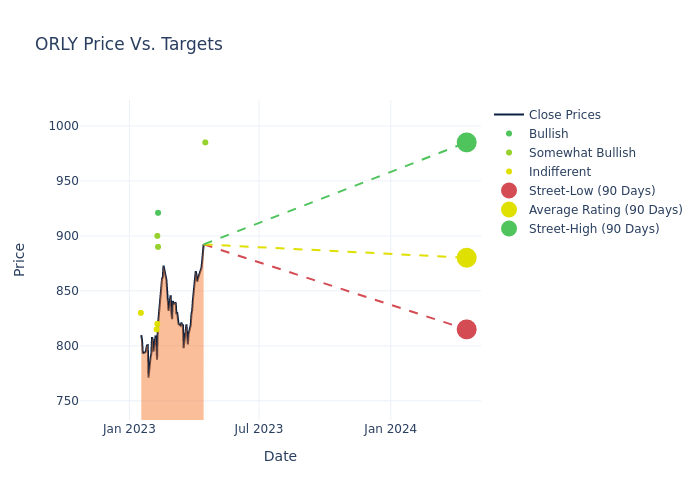 ORLY Price Vs. Targets

Price

1000
950
900
850
800
750

Jan 2023
Jul 2023
Jan 2024

Date

Close Prices
Bullish
Somewhat Bullish
Indifferent
Street-Low (90 Days)
Average Rating (90 Days)
Street-High (90 Days)